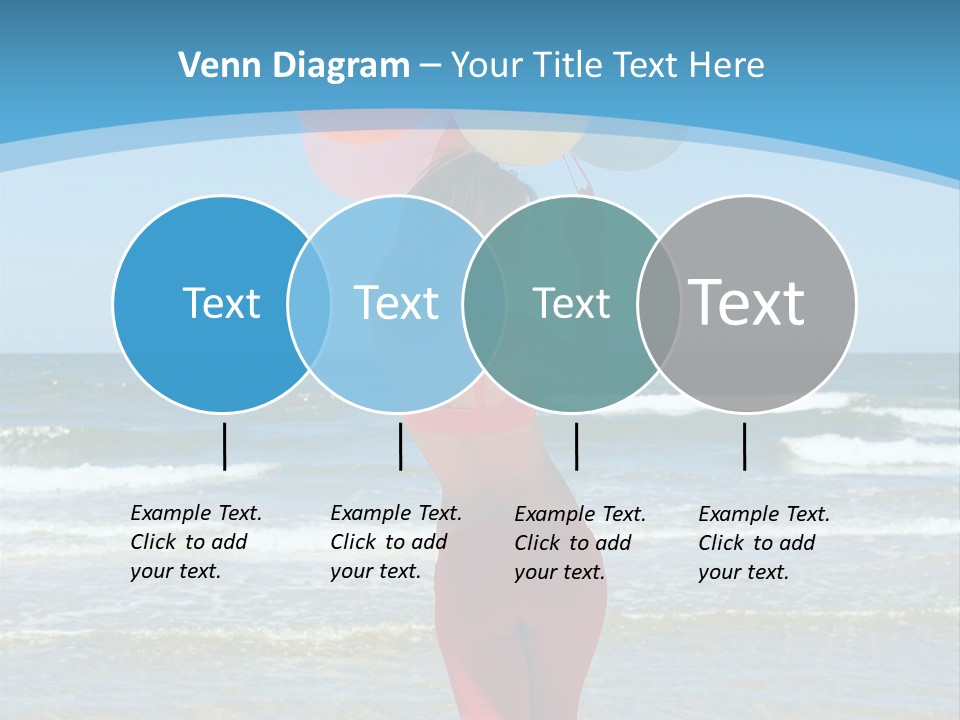 Venn Diagram – Your Title Text Here

Text

Text

Text

Text

Example Text. Click to add your text.

Example Text. Click to add your text.

Example Text. Click to add your text.

Example Text. Click to add your text.